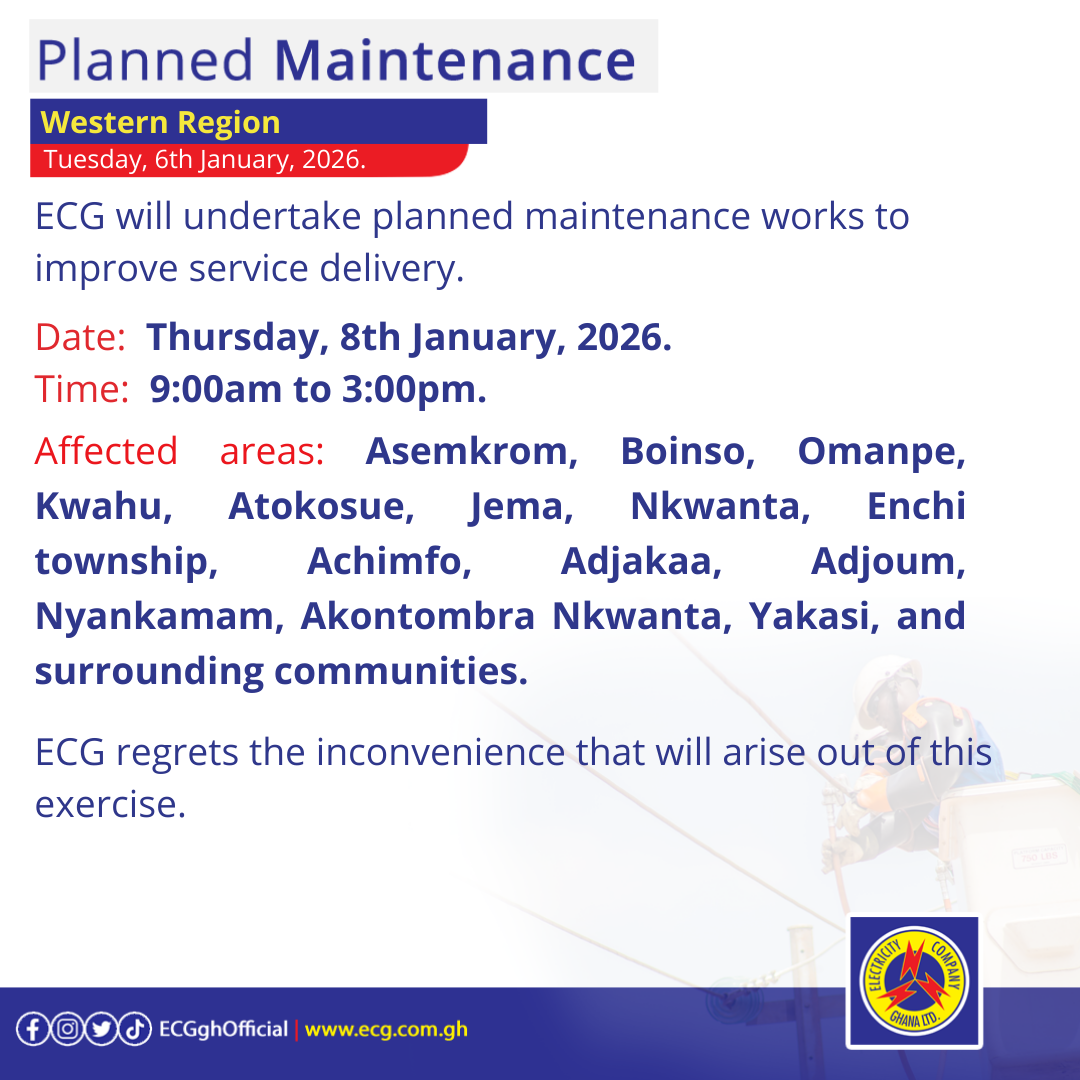 Planned Maintenance

Western Region

Tuesday, 6th January, 2026.

ECG will undertake planned maintenance works to improve service delivery.

Date: Thursday, 8th January, 2026.
Time: 9:00am to 3:00pm.

Affected areas: Asemkrom, Boinso, Omanpe, Kwahu, Atokosue, Jema, Nkwanta, Enchi township, Achimfo, Adjakaa, Adjoum, Nyankamam, Akontombra Nkwanta, Yakasi, and surrounding communities.

ECG regrets the inconvenience that will arise out of this exercise.

ECGghOfficial | www.ecg.com.gh

ELECTRICITY COMPANY GHANA LTD.